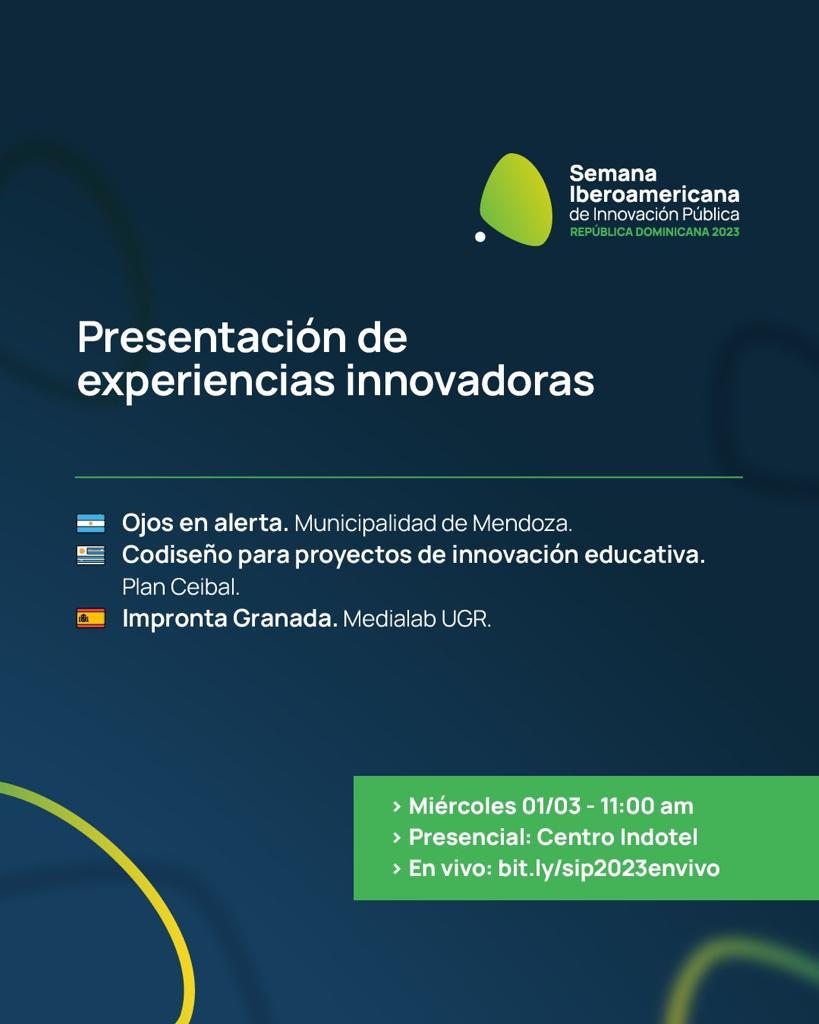 Semana Iberoamericana de Innovación Pública
REPÚBLICA DOMINICANA 2023

Presentación de experiencias innovadoras

Ojos en alerta. Municipalidad de Mendoza.
Codiseño para proyectos de innovación educativa. Plan Ceibal.
Impronta Granada. Medialab UGR.

› Miércoles 01/03 - 11:00 am
› Presencial: Centro Indotel
› En vivo: bit.ly/sip2023envivo